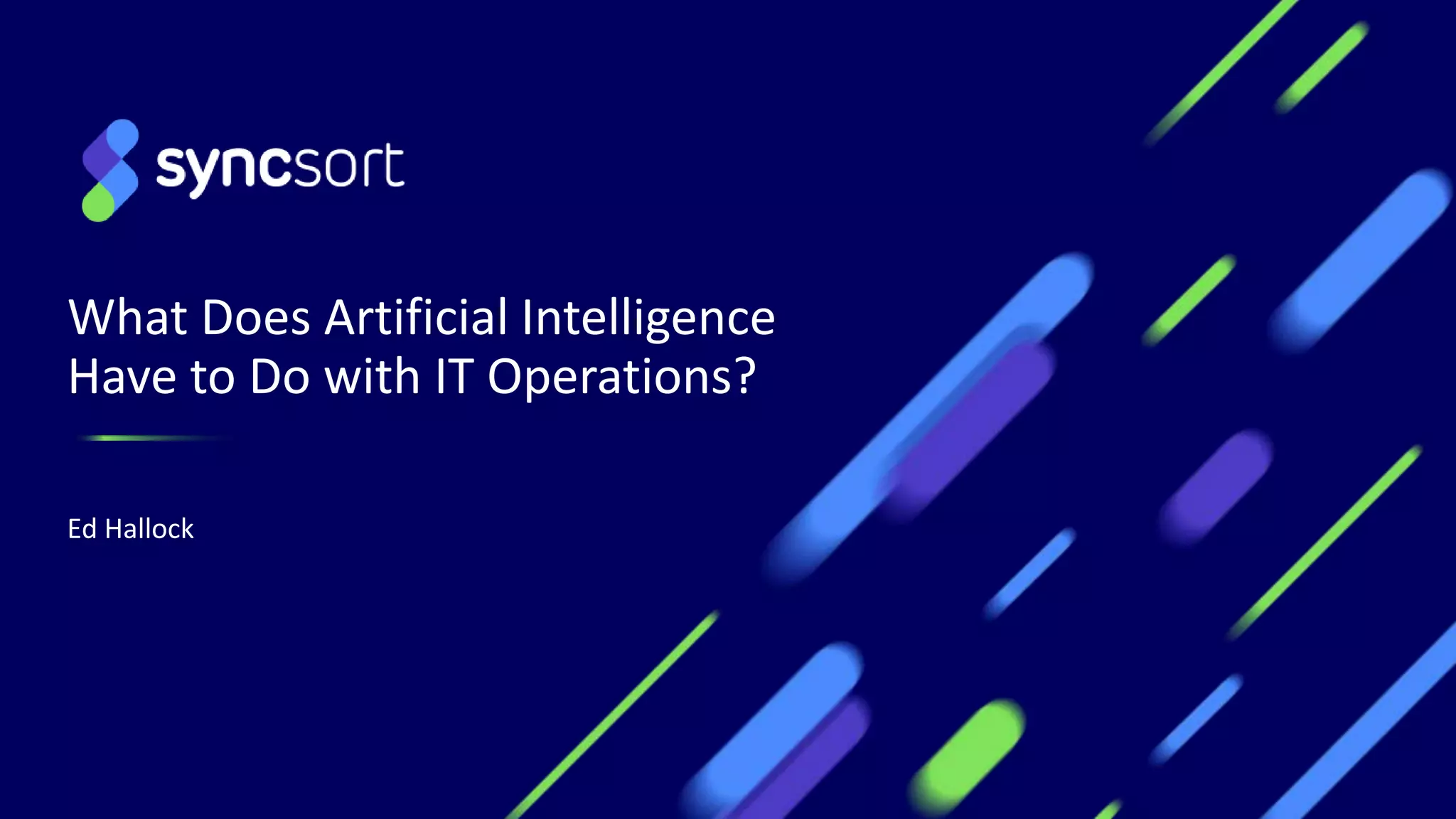 syncsort

What Does Artificial Intelligence Have to Do with IT Operations?

Ed Hallock